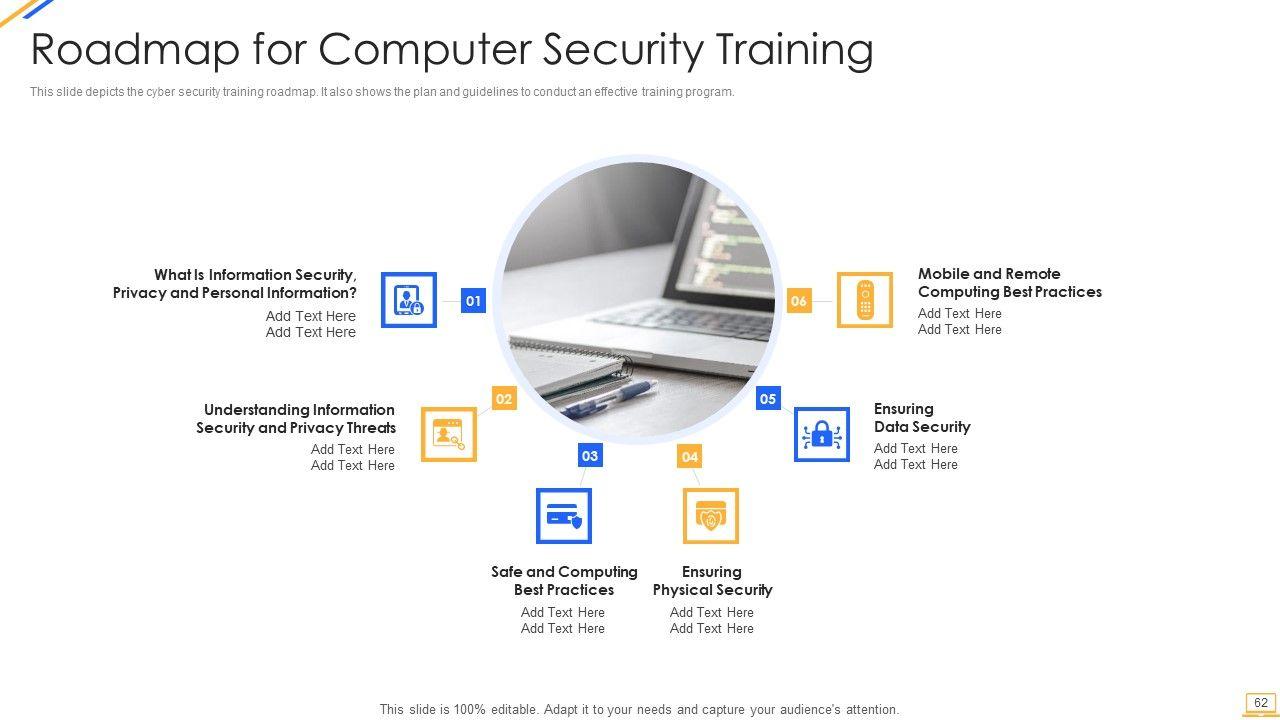 Roadmap for Computer Security Training

This slide depicts the cyber security training roadmap. It also shows the plan and guidelines to conduct an effective training program.

What Is Information Security, Privacy and Personal Information?
Add Text Here
Add Text Here

01

Understanding Information Security and Privacy Threats
Add Text Here
Add Text Here

02

03

Safe and Computing Best Practices
Add Text Here
Add Text Here

04

Ensuring Physical Security
Add Text Here
Add Text Here

05

Ensuring Data Security
Add Text Here
Add Text Here

06

Mobile and Remote Computing Best Practices
Add Text Here
Add Text Here

This slide is 100% editable. Adapt it to your needs and capture your audience's attention.

62